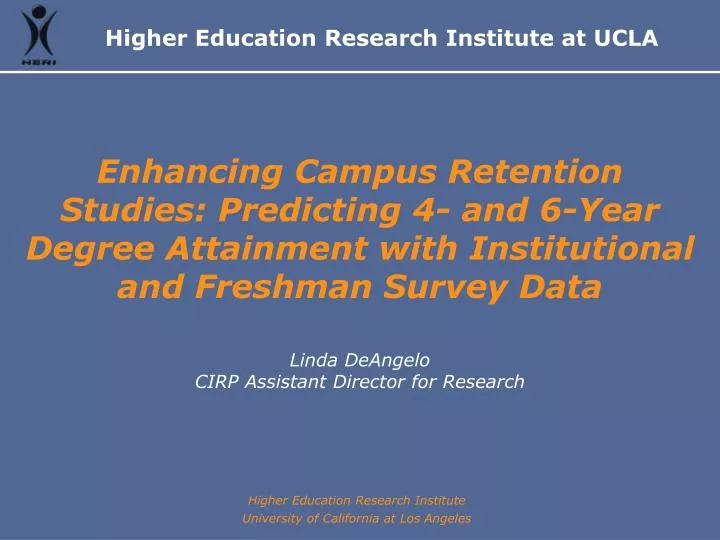 HERI

Higher Education Research Institute at UCLA

Enhancing Campus Retention Studies: Predicting 4- and 6-Year Degree Attainment with Institutional and Freshman Survey Data

Linda DeAngelo
CIRP Assistant Director for Research

Higher Education Research Institute
University of California at Los Angeles